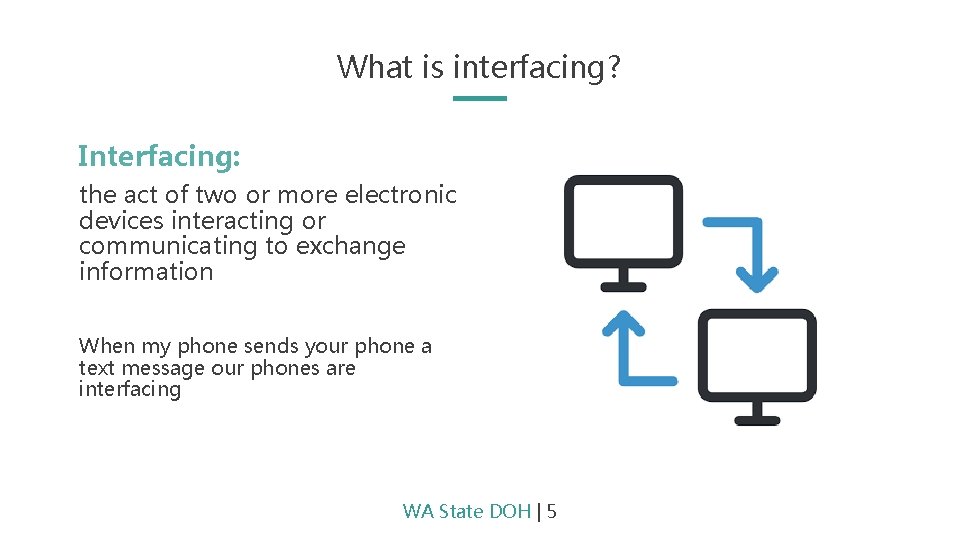 What is interfacing?

Interfacing:

the act of two or more electronic devices interacting or communicating to exchange information

When my phone sends your phone a text message our phones are interfacing

WA State DOH | 5